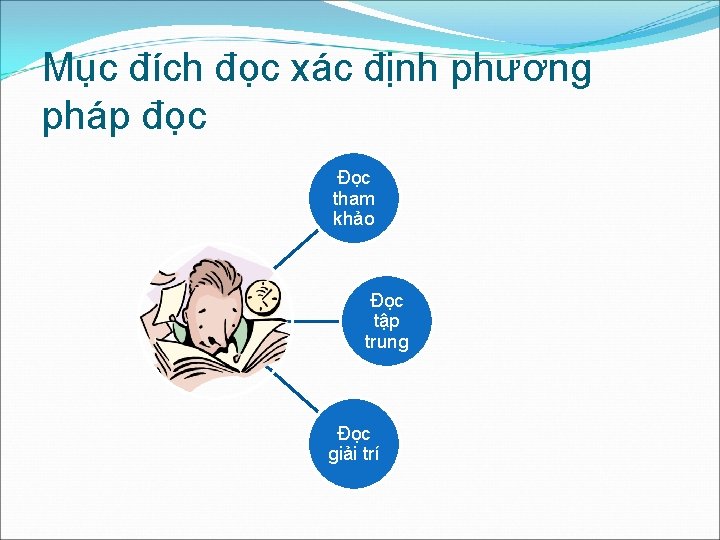 Mục đích đọc xác định phương pháp đọc

Đọc tham khảo

Đọc tập trung

Đọc giải trí